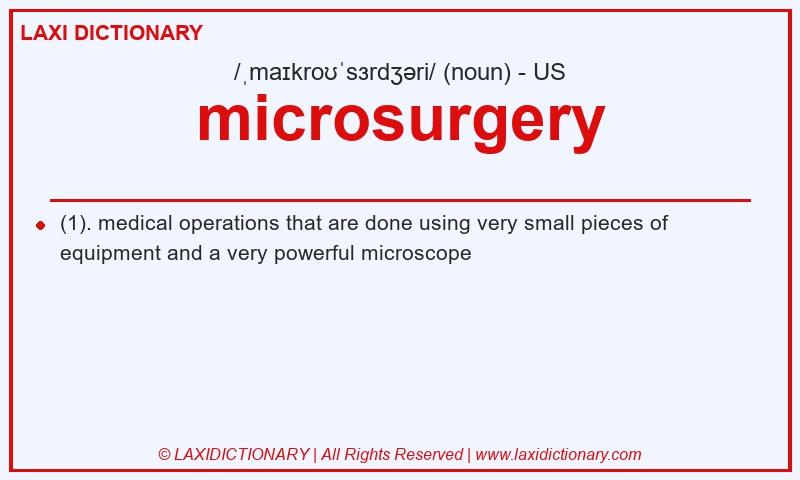 LAXI DICTIONARY

/ˌmaɪkroʊˈsɜrdʒəri/ (noun) - US

microsurgery

(1). medical operations that are done using very small pieces of equipment and a very powerful microscope

© LAXIDICTIONARY | All Rights Reserved | www.laxidictionary.com